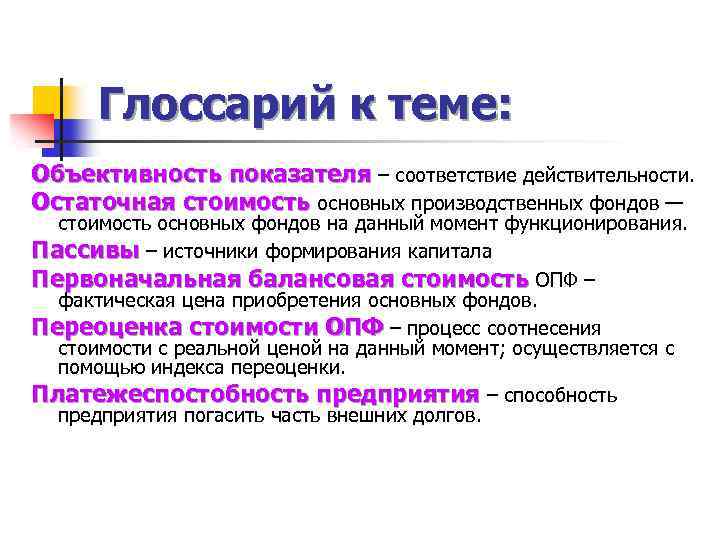 Глоссарий к теме:

Объективность показателя – соответствие действительности.

Остаточная стоимость основных производственных фондов — стоимость основных фондов на данный момент функционирования.

Пассивы – источники формирования капитала

Первоначальная балансовая стоимость ОПФ – фактическая цена приобретения основных фондов.

Переоценка стоимости ОПФ – процесс соотнесения стоимости с реальной ценой на данный момент; осуществляется с помощью индекса переоценки.

Платежеспостобность предприятия – способность предприятия погасить часть внешних долгов.